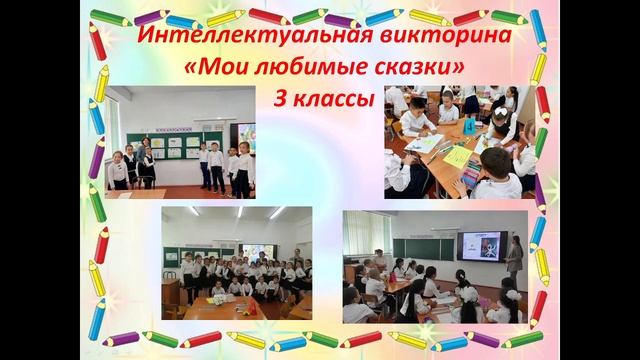 Интеллектуальная викторина
«Мои любимые сказки»
3 классы

4